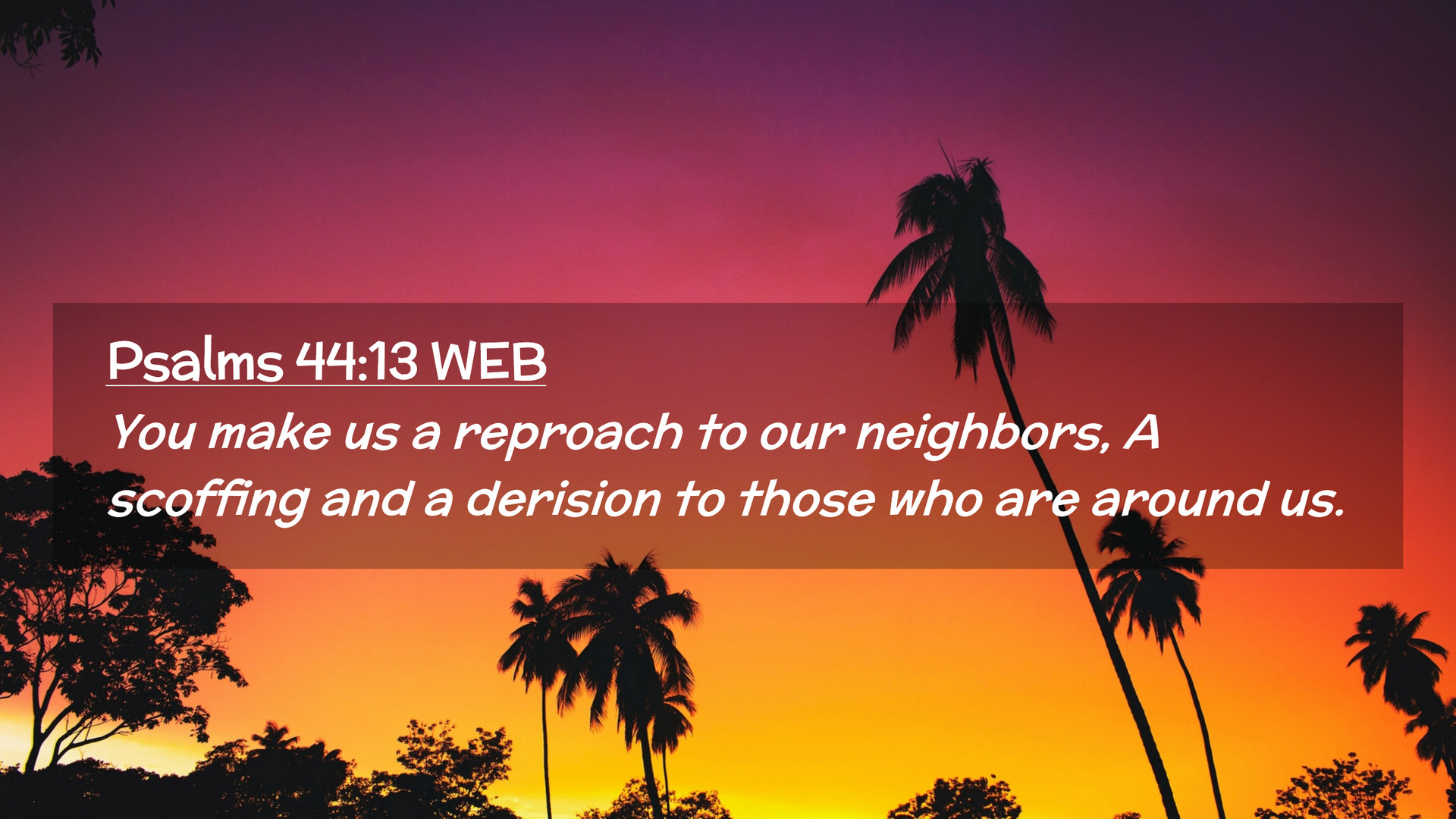 Psalms 44:13 WEB

You make us a reproach to our neighbors, A scoffing and a derision to those who are around us.